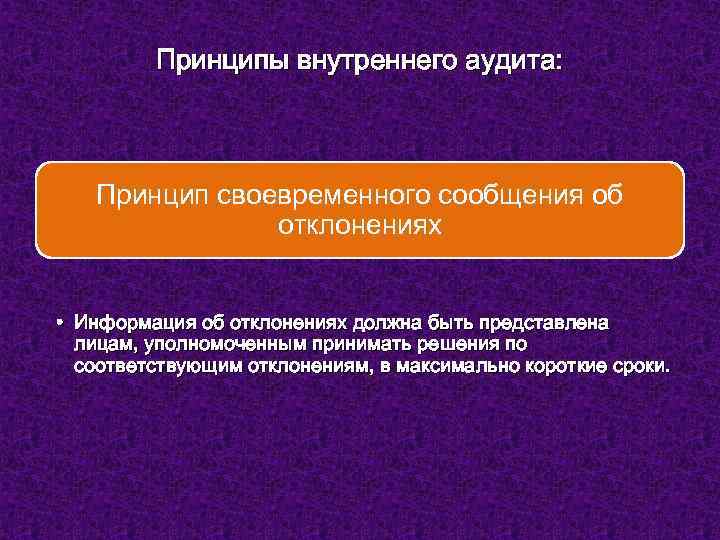 Принципы внутреннего аудита:

Принцип своевременного сообщения об отклонениях

• Информация об отклонениях должна быть представлена лицам, уполномоченным принимать решения по соответствующим отклонениям, в максимально короткие сроки.